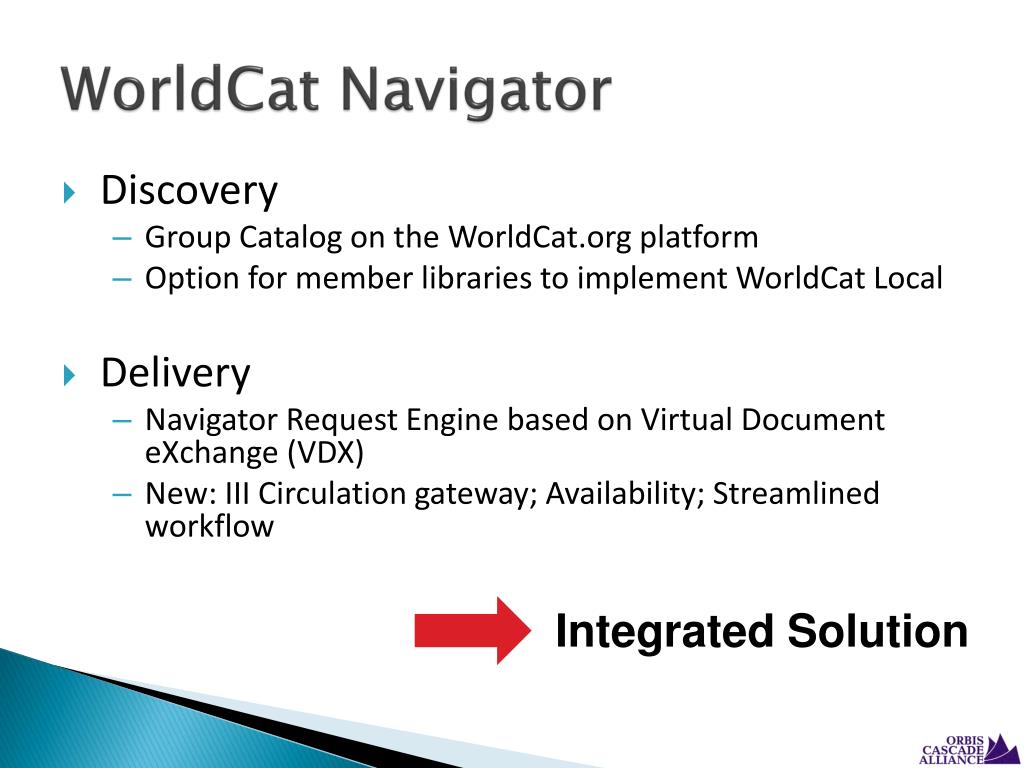 WorldCat Navigator

Discovery
– Group Catalog on the WorldCat.org platform
– Option for member libraries to implement WorldCat Local

Delivery
– Navigator Request Engine based on Virtual Document eXchange (VDX)
– New: III Circulation gateway; Availability; Streamlined workflow

Integrated Solution

ORBIS CASCADE ALLIANCE